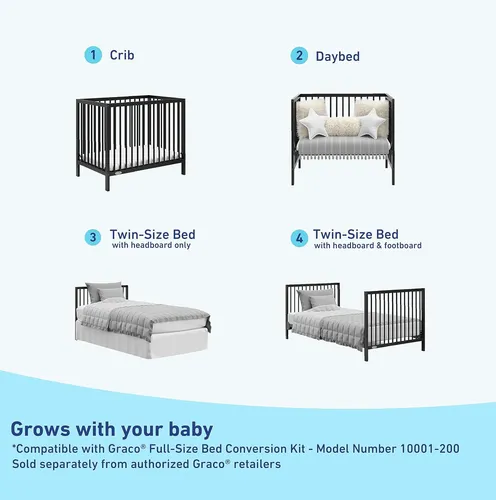 1 Crib

2 Daybed

3 Twin-Size Bed
with headboard only

4 Twin-Size Bed
with headboard & footboard

Grows with your baby
*Compatible with Graco® Full-Size Bed Conversion Kit - Model Number 10001-200
Sold separately from authorized Graco® retailers